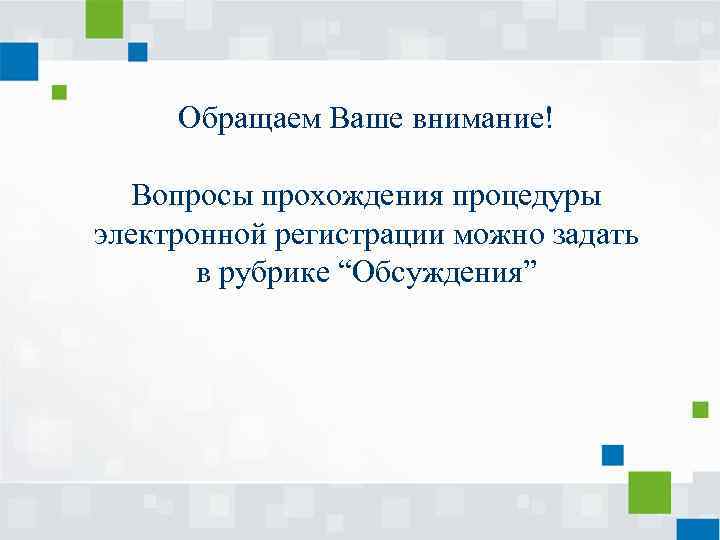 Обращаем Ваше внимание!

Вопросы прохождения процедуры электронной регистрации можно задать в рубрике “Обсуждения”